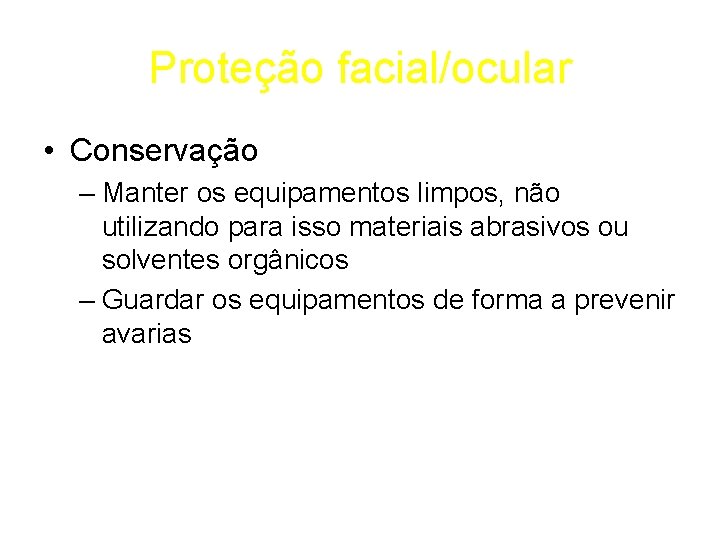 Proteção facial/ocular

• Conservação

– Manter os equipamentos limpos, não utilizando para isso materiais abrasivos ou solventes orgânicos

– Guardar os equipamentos de forma a prevenir avarias